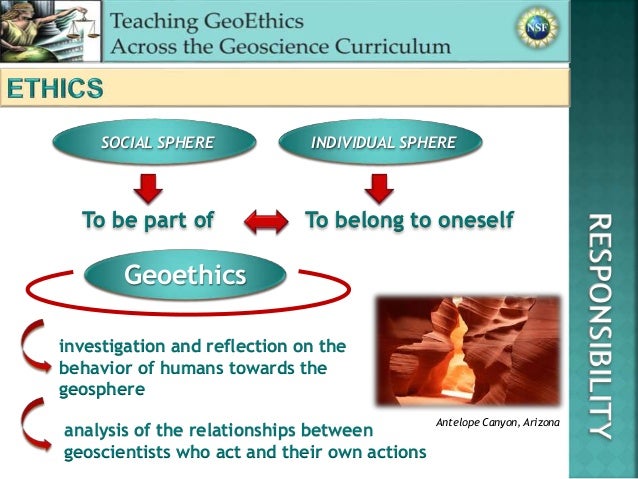 Teaching GeoEthics
Across the Geoscience Curriculum

NSF

ETHICS

SOCIAL SPHERE

INDIVIDUAL SPHERE

To be part of

To belong to oneself

Geoethics

investigation and reflection on the behavior of humans towards the geosphere

analysis of the relationships between geoscientists who act and their own actions

Antelope Canyon, Arizona

RESPONSIBILITY